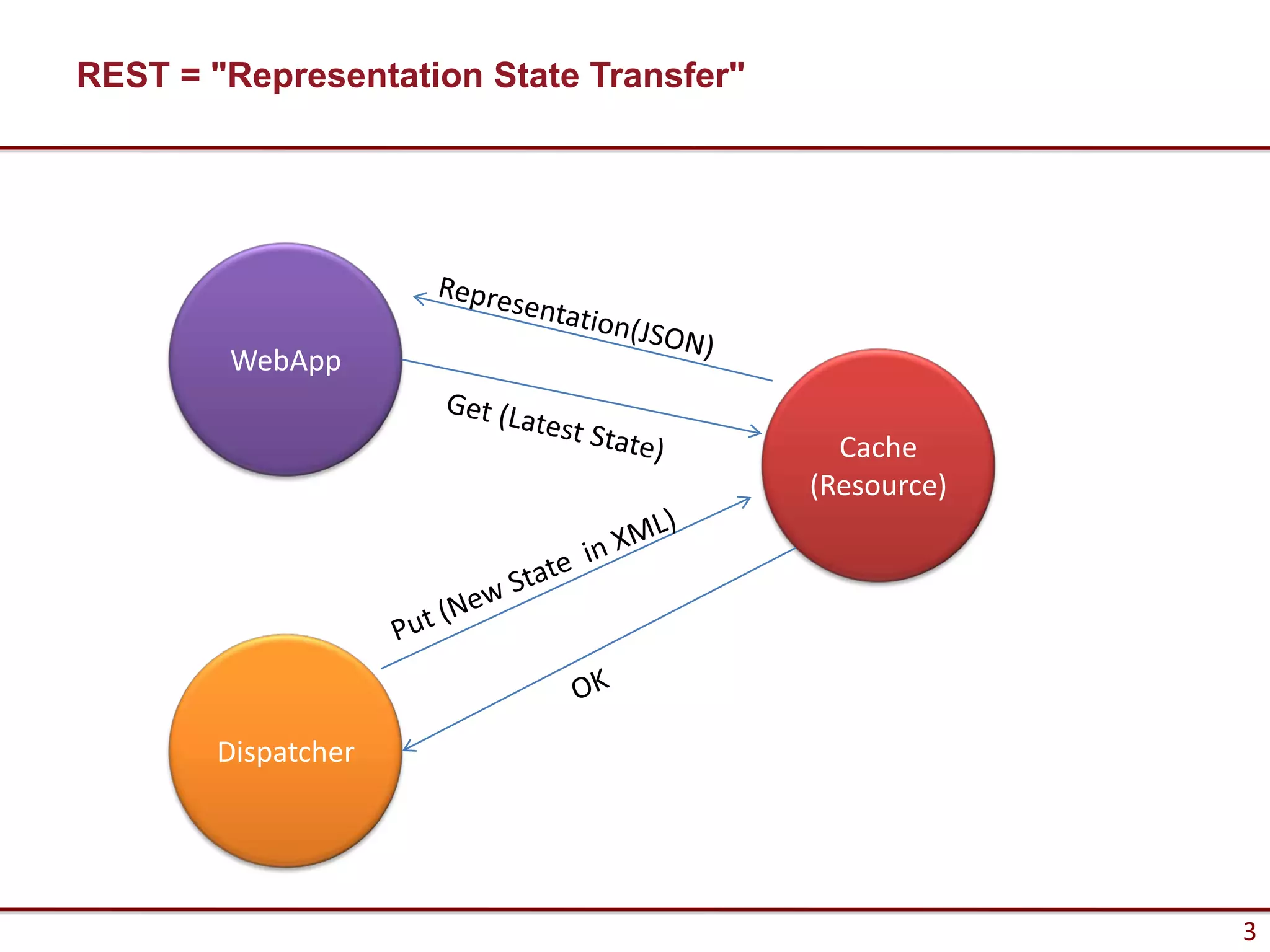 REST = "Representation State Transfer"

WebApp

Representation(JSON)

Get (Latest State)

Cache (Resource)

Put (New State in XML)

OK

Dispatcher

3